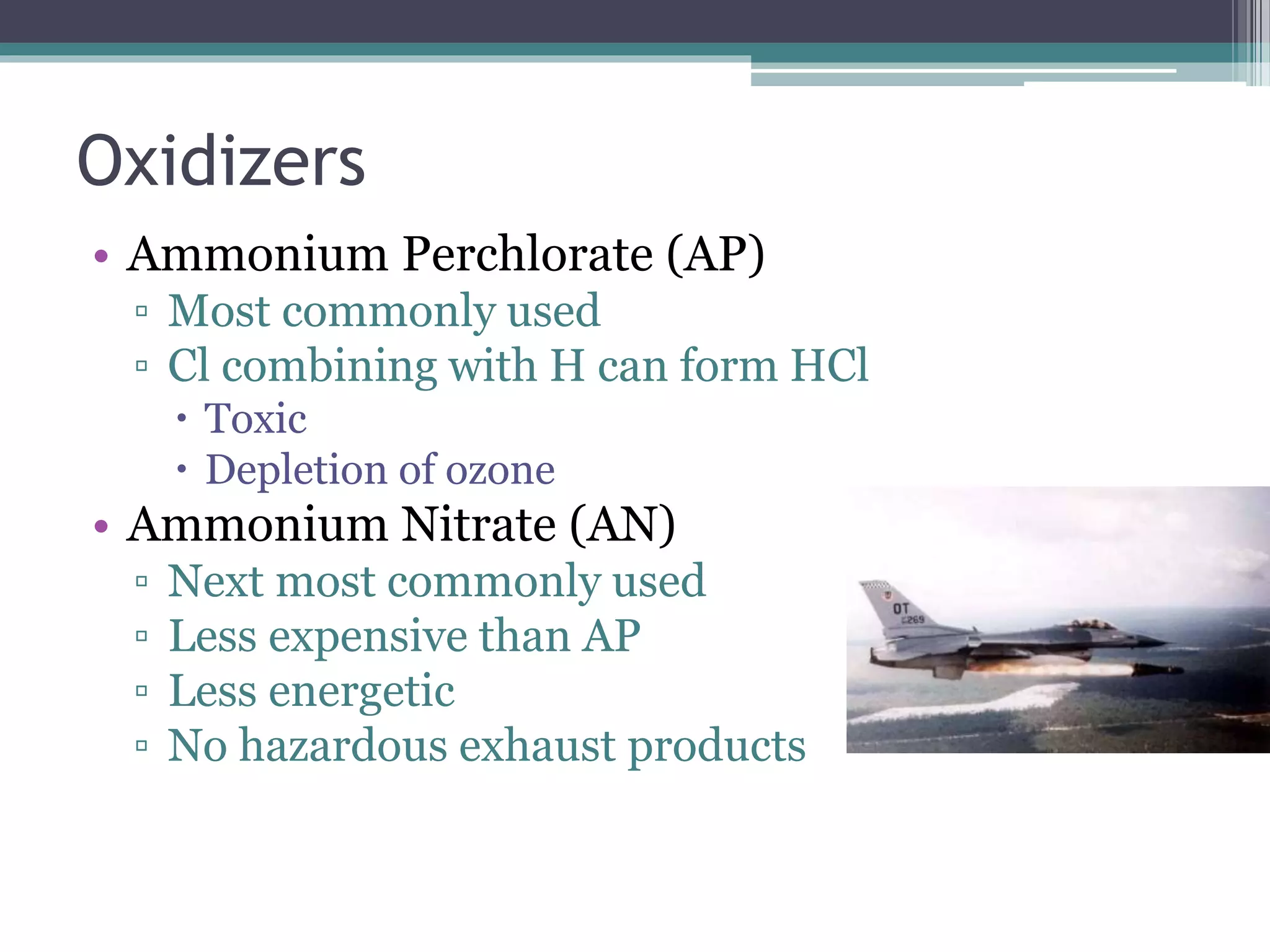 Oxidizers

• Ammonium Perchlorate (AP)
▫ Most commonly used
▫ Cl combining with H can form HCl
• Toxic
• Depletion of ozone
• Ammonium Nitrate (AN)
▫ Next most commonly used
▫ Less expensive than AP
▫ Less energetic
▫ No hazardous exhaust products

OT
269